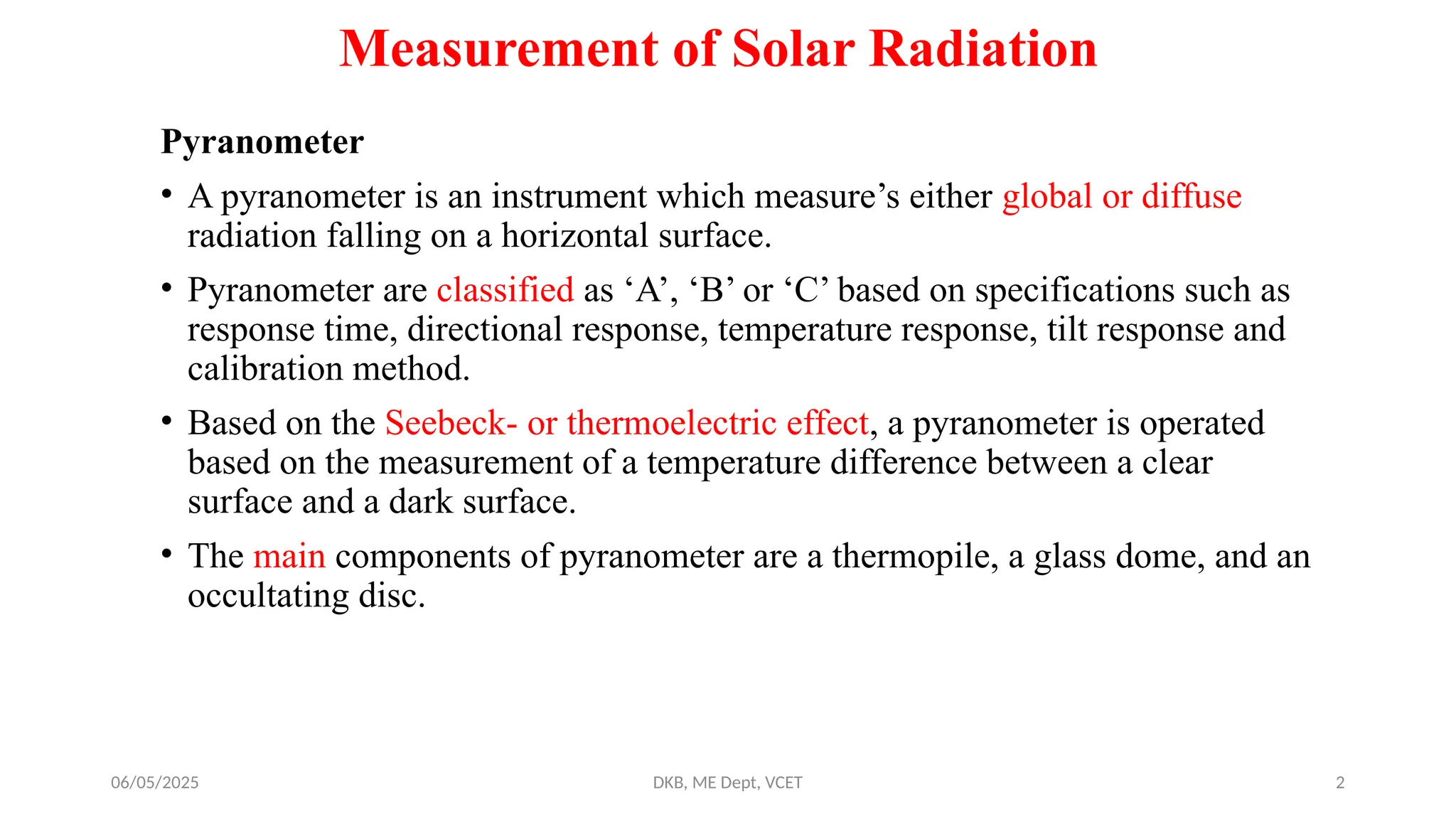 Measurement of Solar Radiation

Pyranometer

• A pyranometer is an instrument which measure’s either global or diffuse radiation falling on a horizontal surface.

• Pyranometer are classified as ‘A’, ‘B’ or ‘C’ based on specifications such as response time, directional response, temperature response, tilt response and calibration method.

• Based on the Seebeck- or thermoelectric effect, a pyranometer is operated based on the measurement of a temperature difference between a clear surface and a dark surface.

• The main components of pyranometer are a thermopile, a glass dome, and an occultating disc.

06/05/2025

DKB, ME Dept, VCET

2